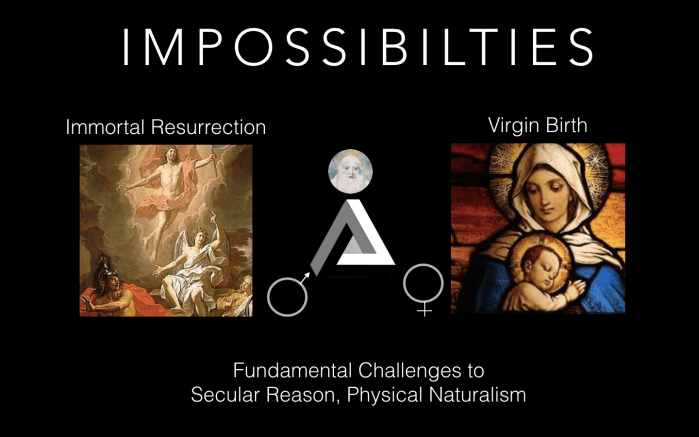 IMPOSSIBILTIES

Immortal Resurrection

Virgin Birth

Fundamental Challenges to
Secular Reason, Physical Naturalism